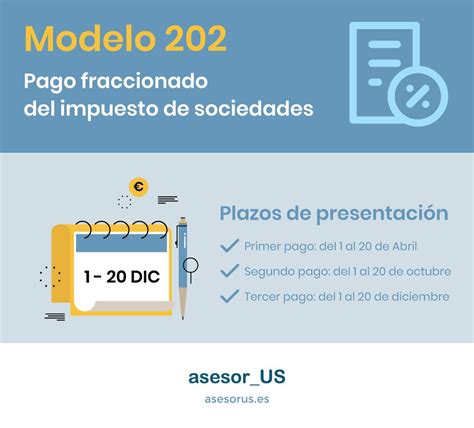 Modelo 202

Pago fraccionado del impuesto de sociedades

%

€

1 - 20 DIC

Plazos de presentación

Primer pago: del 1 al 20 de Abril

Segundo pago: del 1 al 20 de octubre

Tercer pago: del 1 al 20 de diciembre

asesor_US

asesorus.es